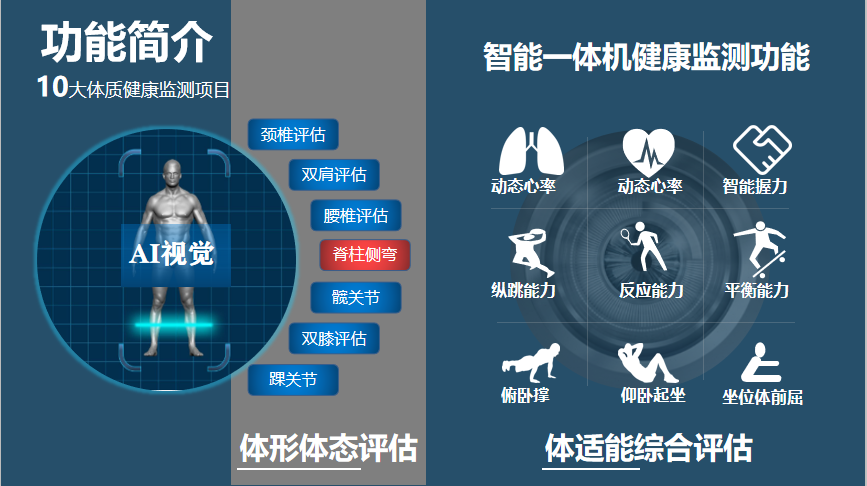 功能简介
10大体质健康监测项目

AI视觉

颈椎评估
双肩评估
腰椎评估
脊柱侧弯
髋关节
双膝评估
踝关节

体形体态评估

智能一体机健康监测功能

动态心率
动态心率
智能握力
纵跳能力
反应能力
平衡能力
俯卧撑
仰卧起坐
坐位体前屈

体适能综合评估